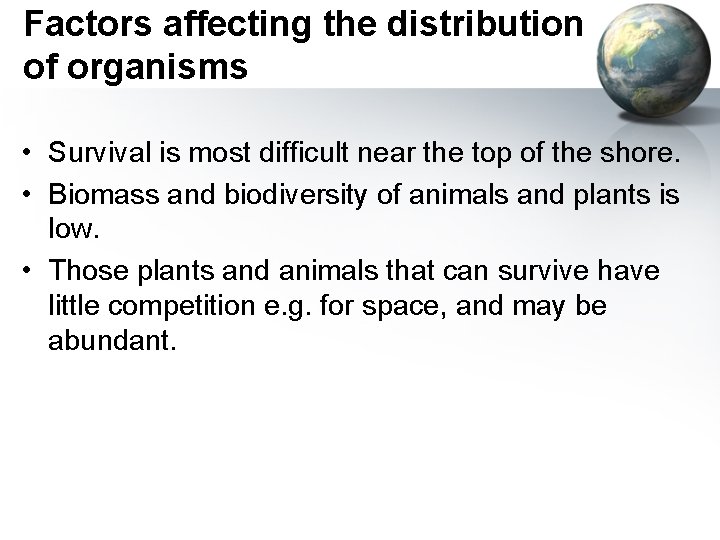 Factors affecting the distribution of organisms

• Survival is most difficult near the top of the shore.
• Biomass and biodiversity of animals and plants is low.
• Those plants and animals that can survive have little competition e.g. for space, and may be abundant.